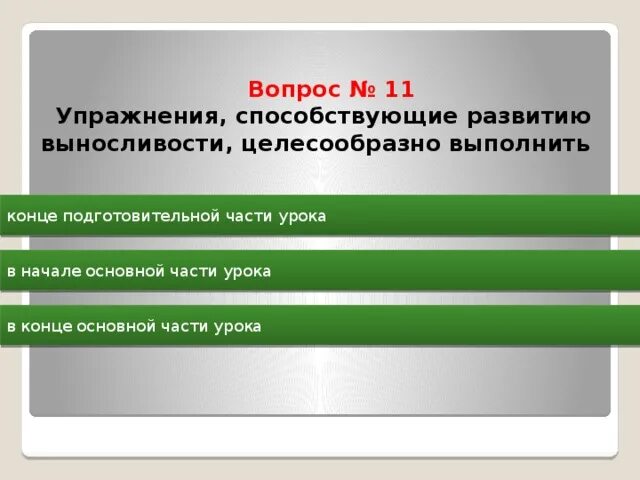 Вопрос № 11
Упражнения, способствующие развитию выносливости, целесообразно выполнить

конце подготовительной части урока

в начале основной части урока

в конце основной части урока